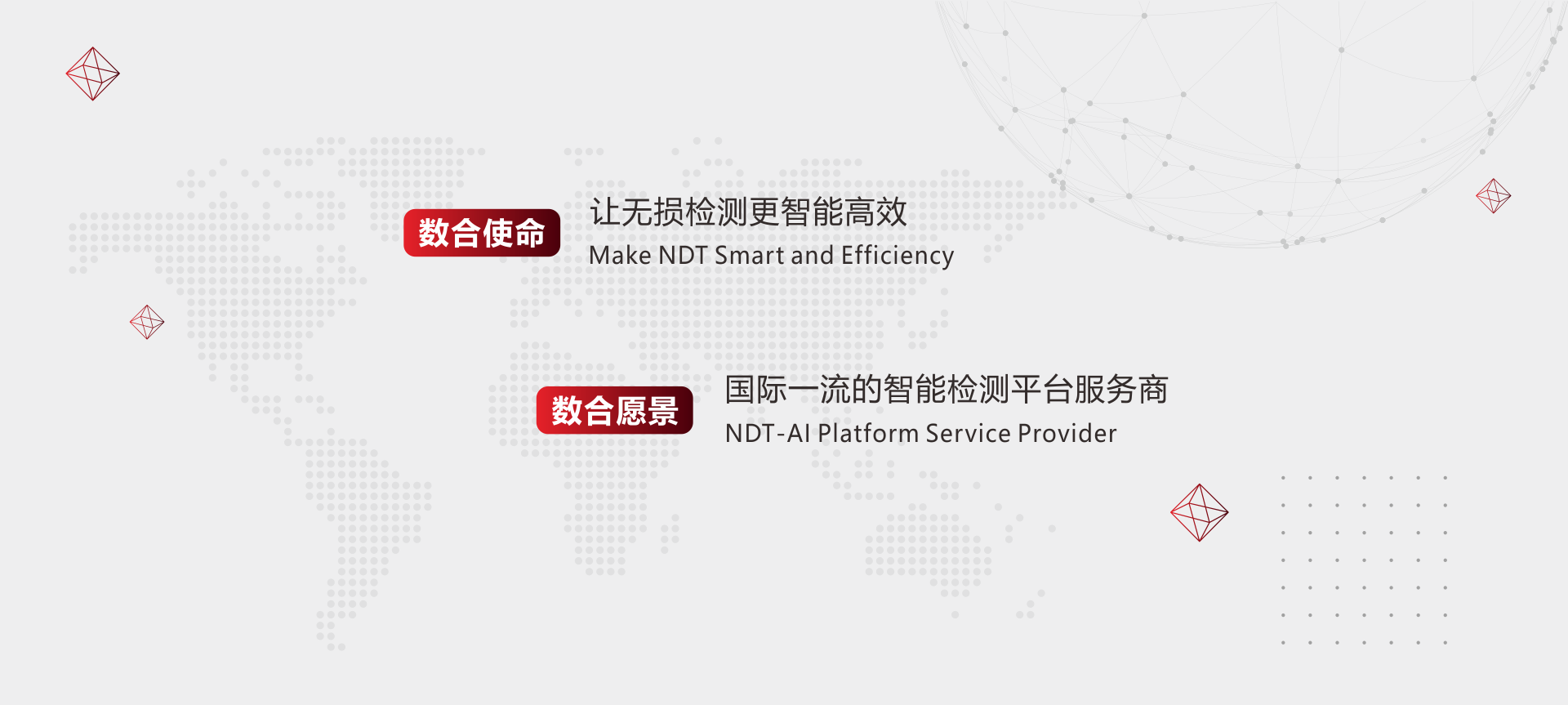 数合使命

让无损检测更智能高效

Make NDT Smart and Efficiency

数合愿景

国际一流的智能检测平台服务商

NDT-AI Platform Service Provider